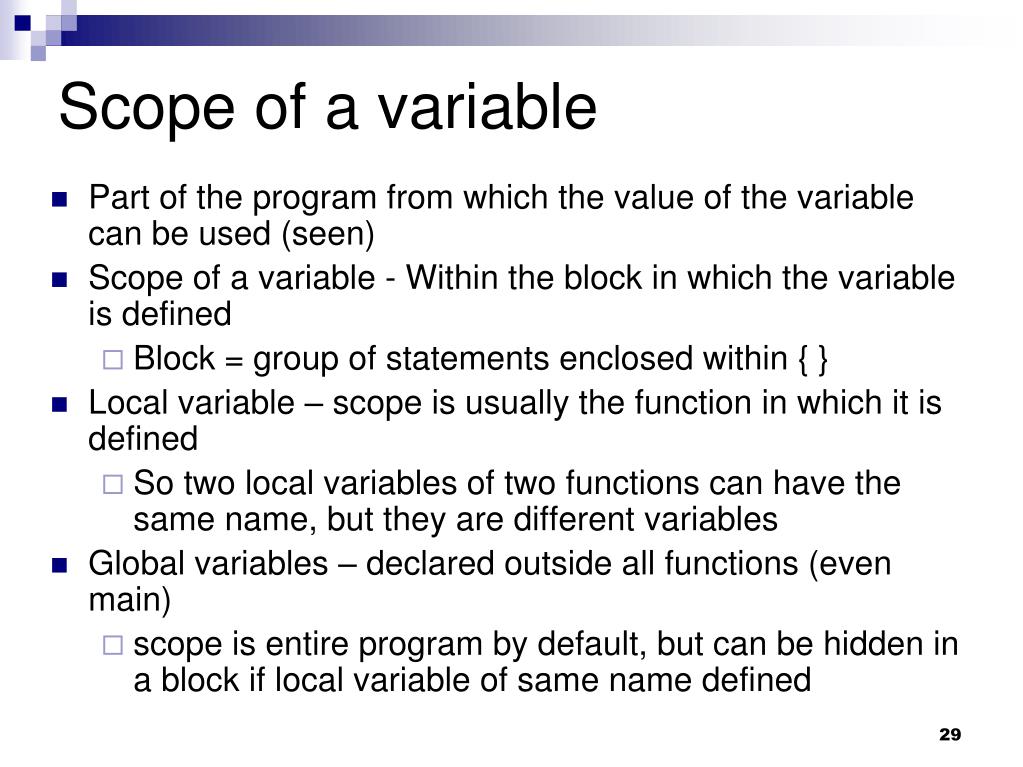 Scope of a variable

- Part of the program from which the value of the variable can be used (seen)
- Scope of a variable - Within the block in which the variable is defined
  - Block = group of statements enclosed within { }
- Local variable – scope is usually the function in which it is defined
  - So two local variables of two functions can have the same name, but they are different variables
- Global variables – declared outside all functions (even main)
  - scope is entire program by default, but can be hidden in a block if local variable of same name defined

29